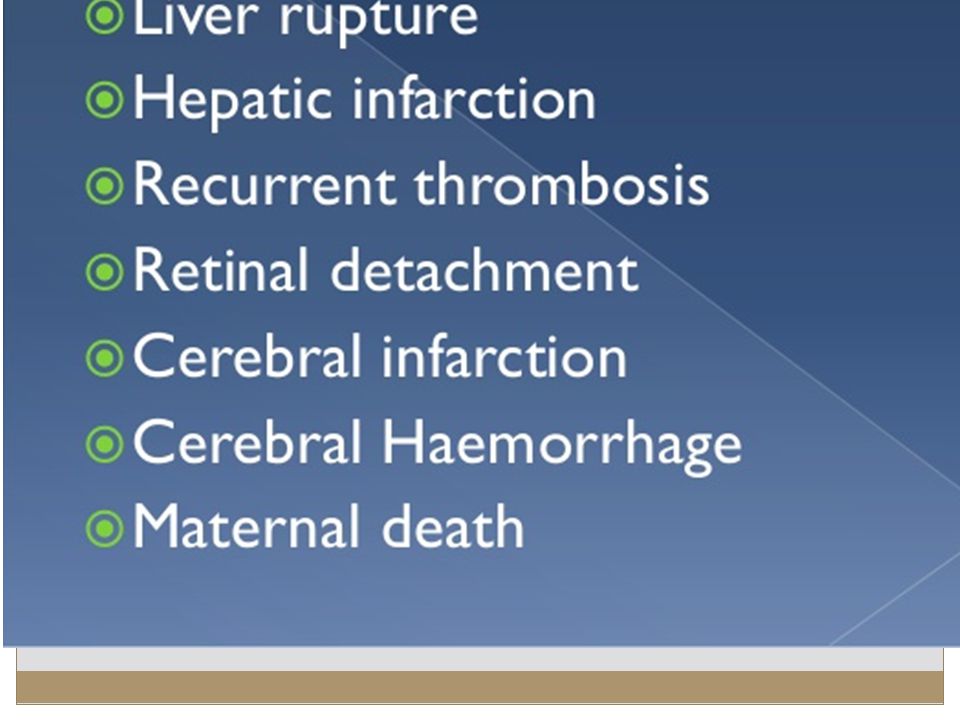 Liver rupture
Hepatic infarction
Recurrent thrombosis
Retinal detachment
Cerebral infarction
Cerebral Haemorrhage
Maternal death